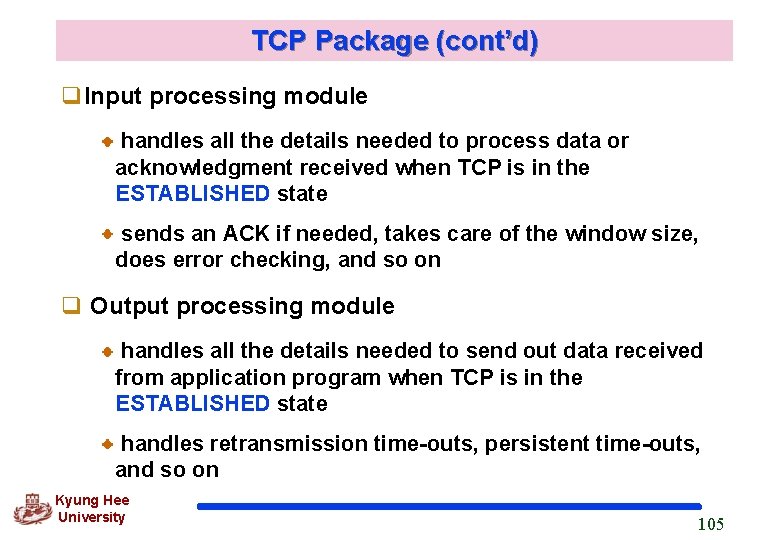 TCP Package (cont'd)

Input processing module

handles all the details needed to process data or acknowledgment received when TCP is in the ESTABLISHED state

sends an ACK if needed, takes care of the window size, does error checking, and so on

Output processing module

handles all the details needed to send out data received from application program when TCP is in the ESTABLISHED state

handles retransmission time-outs, persistent time-outs, and so on

Kyung Hee University

105